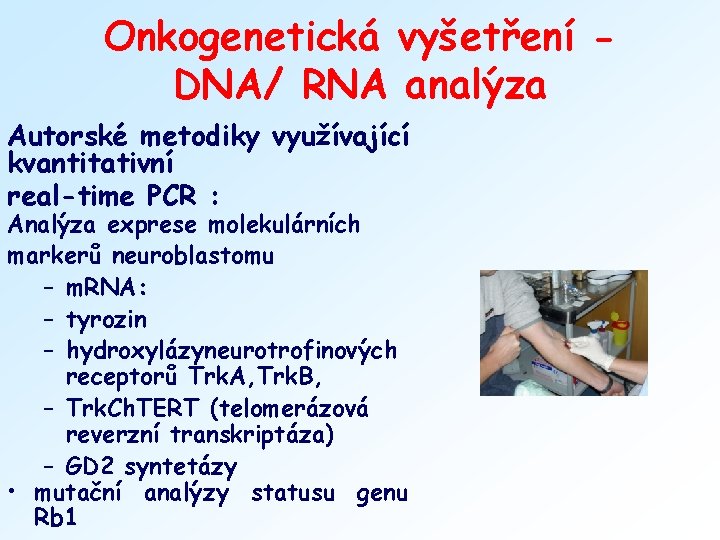 Onkogenetická vyšetření - DNA/ RNA analýza

Autorské metodiky využívající kvantitativní real-time PCR :

Analýza exprese molekulárních markerů neuroblastomu

– mRNA:
– tyrozin
– hydroxylázyneurotrofinových receptorů TrkA,TrkB,
– TrkChTERT (telomerázová reverzní transkriptáza)
– GD2 syntetázy

• mutační analýzy statusu genu Rb1